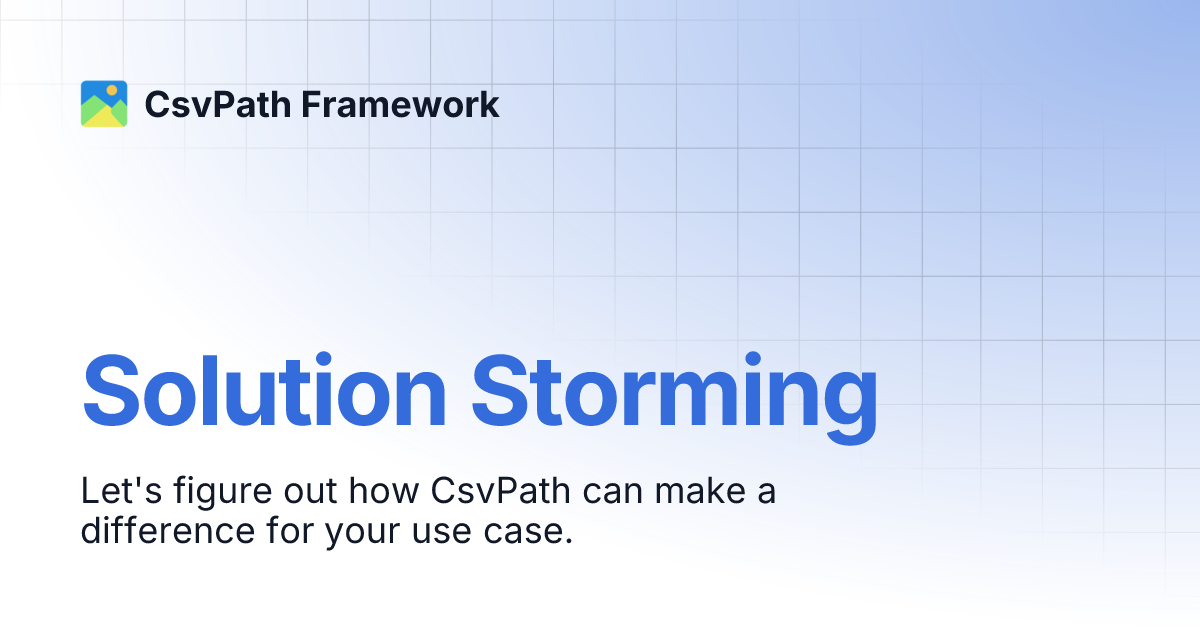 CsvPath Framework

Solution Storming

Let's figure out how CsvPath can make a difference for your use case.